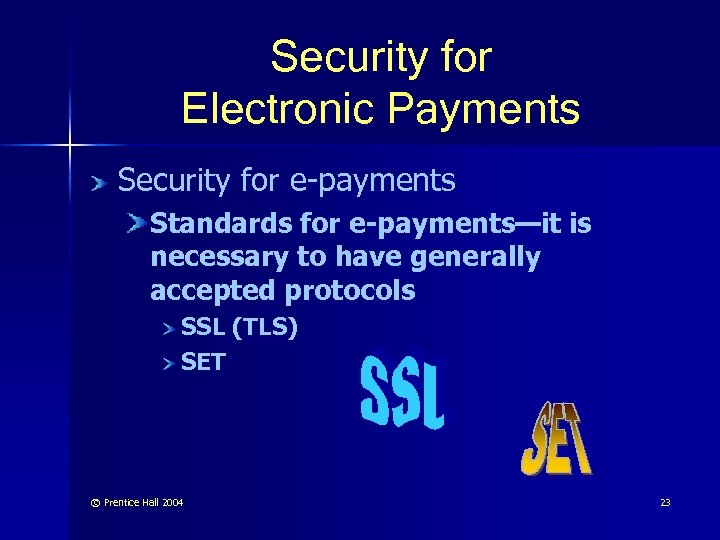 Security for Electronic Payments

Security for e-payments

Standards for e-payments—it is necessary to have generally accepted protocols

SSL (TLS)

SET

SSL

SET

© Prentice Hall 2004

23